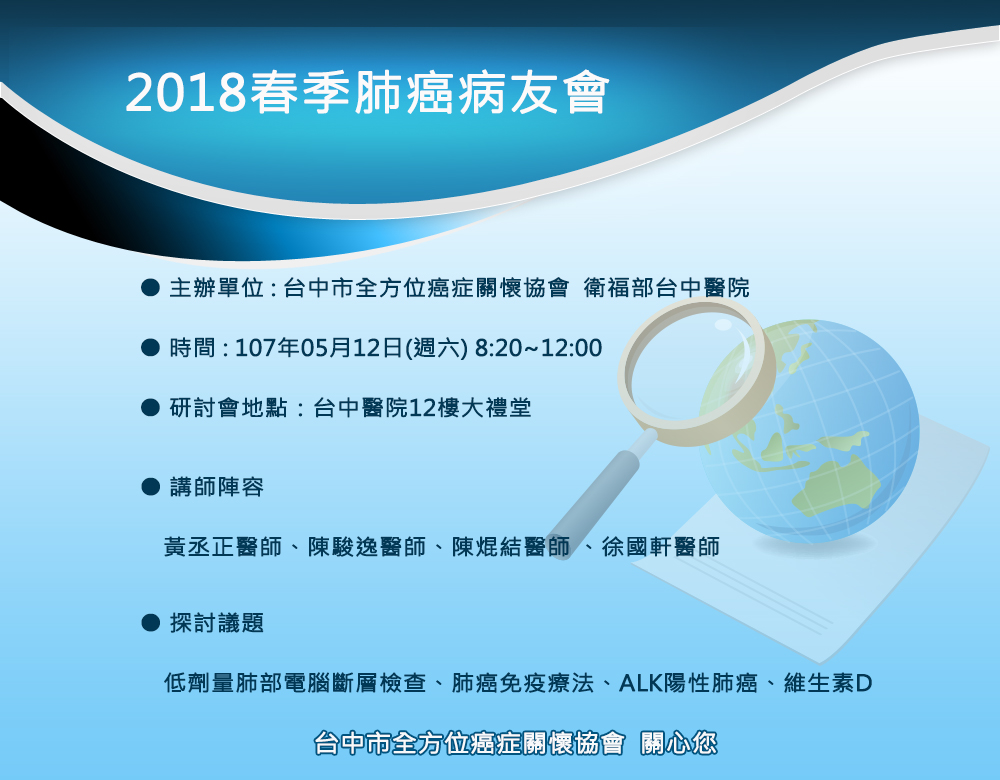 2018春季肺癌病友會

● 主辦單位 : 台中市全方位癌症關懷協會 衛福部台中醫院

● 時間 : 107年05月12日(週六) 8:20~12:00

● 研討會地點 : 台中醫院12樓大禮堂

● 講師陣容

黃丞正醫師、陳駿逸醫師、陳焜結醫師 、徐國軒醫師

● 探討議題

低劑量肺部電腦斷層檢查、肺癌免疫療法、ALK陽性肺癌、維生素D

台中市全方位癌症關懷協會 關心您